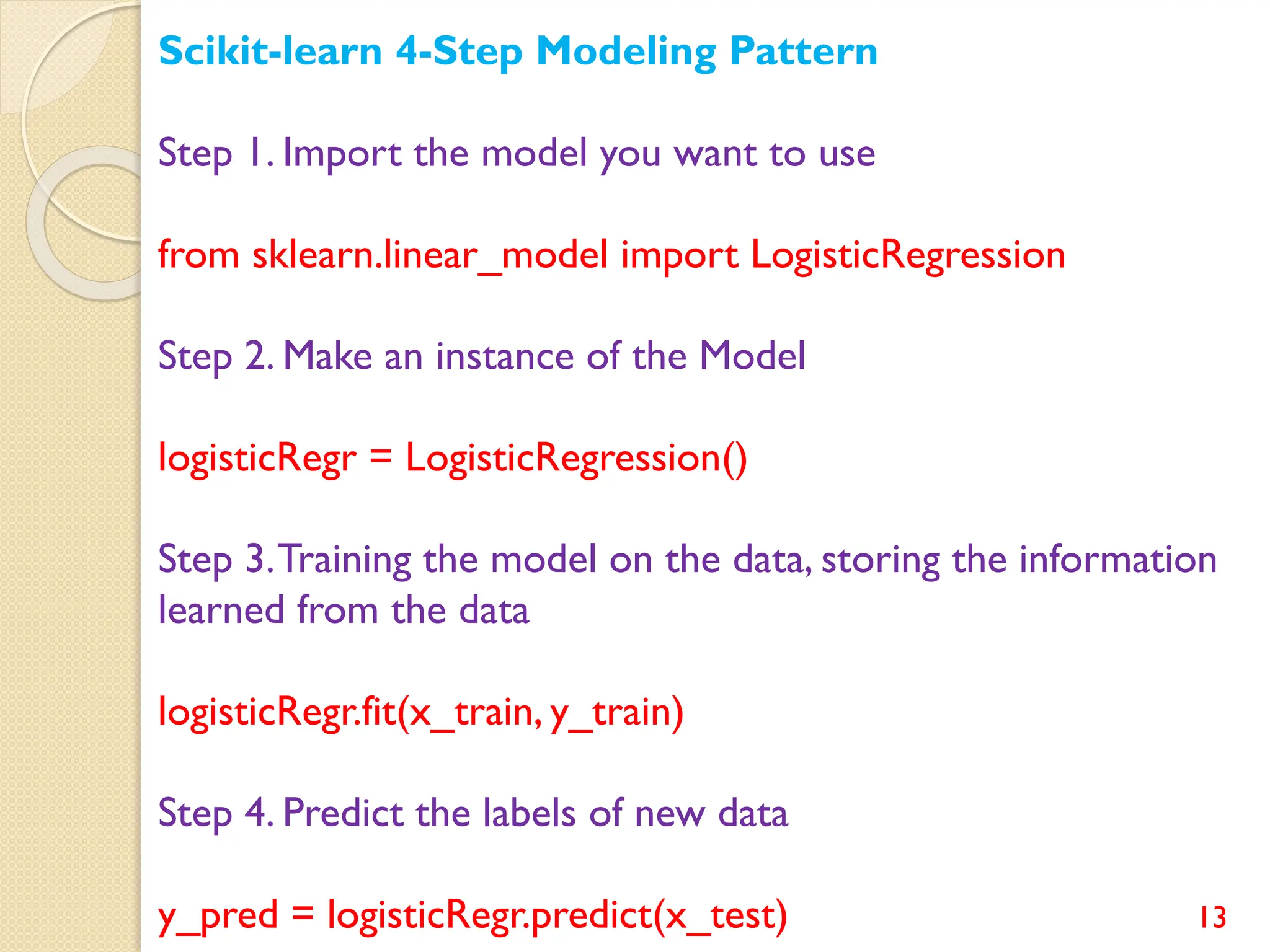 Scikit-learn 4-Step Modeling Pattern

Step 1. Import the model you want to use

from sklearn.linear_model import LogisticRegression

Step 2. Make an instance of the Model

logisticRegr = LogisticRegression()

Step 3. Training the model on the data, storing the information learned from the data

logisticRegr.fit(x_train, y_train)

Step 4. Predict the labels of new data

y_pred = logisticRegr.predict(x_test)

13